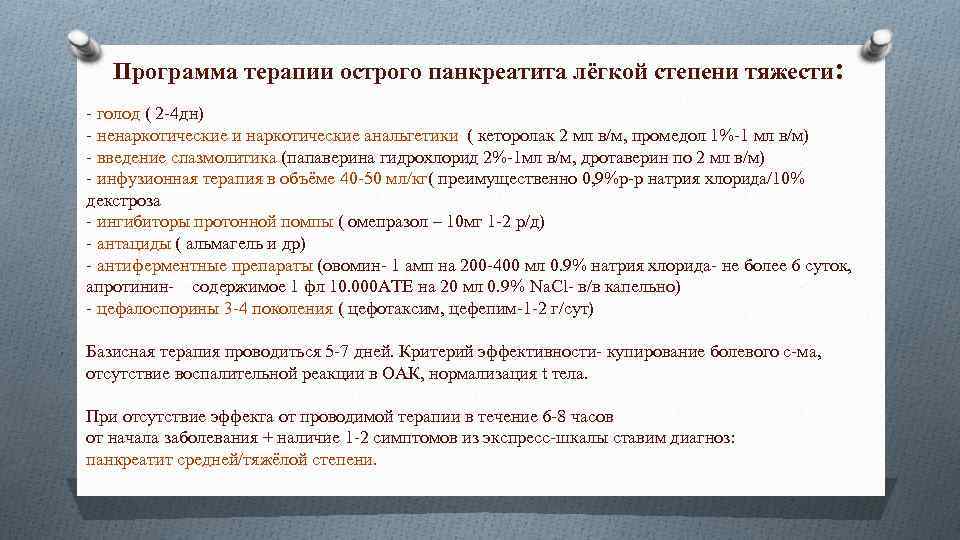 Программа терапии острого панкреатита лёгкой степени тяжести:

- голод ( 2-4дн)
- ненаркотические и наркотические анальгетики ( кеторолак 2 мл в/м, промедол 1%-1 мл в/м)
- введение спазмолитика (папаверина гидрохлорид 2%-1мл в/м, дротаверин по 2 мл в/м)
- инфузионная терапия в объёме 40-50 мл/кг( преимущественно 0,9%р-р натрия хлорида/10% декстроза
- ингибиторы протонной помпы ( омепразол – 10мг 1-2 р/д)
- антациды ( альмагель и др)
- антиферментные препараты (овомин- 1 амп на 200-400 мл 0.9% натрия хлорида- не более 6 суток, апротинин- содержимое 1 фл 10.000АТЕ на 20 мл 0.9% NaCl- в/в капельно)
- цефалоспорины 3-4 поколения ( цефотаксим, цефепим-1-2 г/сут)

Базисная терапия проводиться 5-7 дней. Критерий эффективности- купирование болевого с-ма, отсутствие воспалительной реакции в ОАК, нормализация t тела.

При отсутствие эффекта от проводимой терапии в течение 6-8 часов
от начала заболевания + наличие 1-2 симптомов из экспресс-шкалы ставим диагноз:
панкреатит средней/тяжёлой степени.